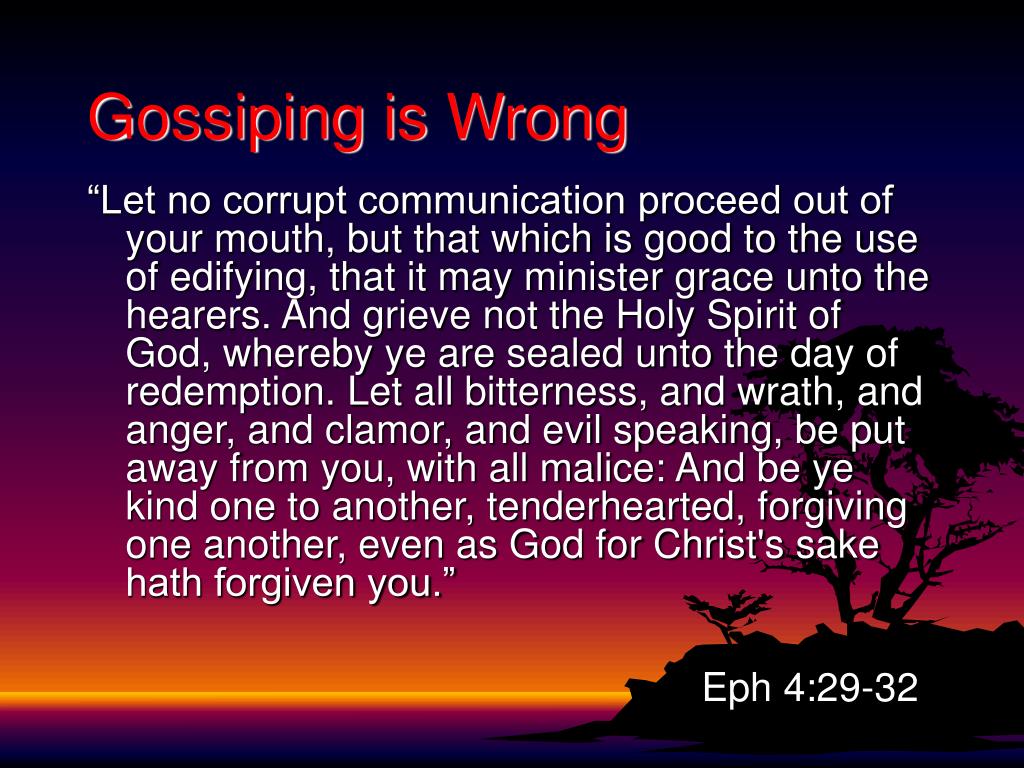 Gossiping is Wrong

“Let no corrupt communication proceed out of your mouth, but that which is good to the use of edifying, that it may minister grace unto the hearers. And grieve not the Holy Spirit of God, whereby ye are sealed unto the day of redemption. Let all bitterness, and wrath, and anger, and clamor, and evil speaking, be put away from you, with all malice: And be ye kind one to another, tenderhearted, forgiving one another, even as God for Christ's sake hath forgiven you.”

Eph 4:29-32